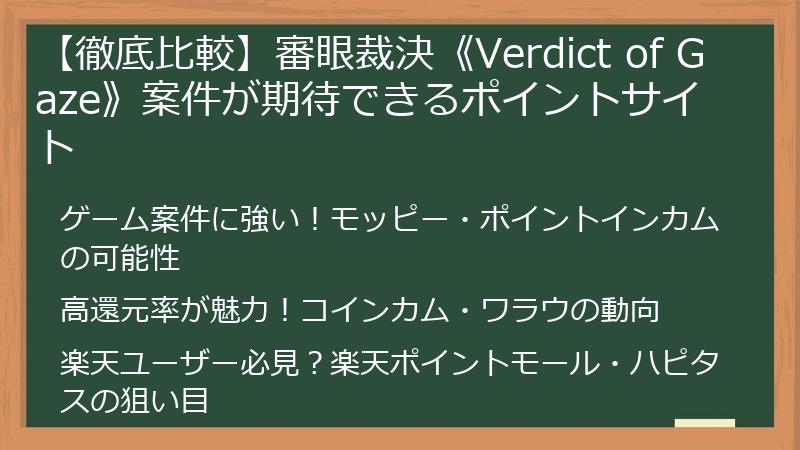 【徹底比較】審眼裁決《Verdict of Gaze》案件が期待できるポイントサイト

ゲーム案件に強い！モッピー・ポイントインカムの可能性

高還元率が魅力！コインカム・ワラウの動向

楽天ユーザー必見？楽天ポイントモール・ハピタスの狙い目